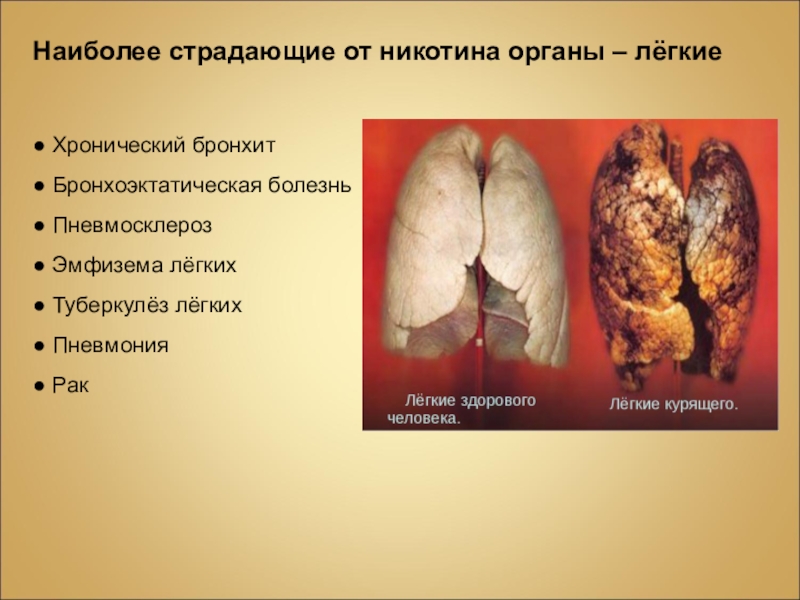 Наиболее страдающие от никотина органы – лёгкие

● Хронический бронхит
● Бронхоэктатическая болезнь
● Пневмосклероз
● Эмфизема лёгких
● Туберкулёз лёгких
● Пневмония
● Рак

Лёгкие здорового человека.

Лёгкие курящего.